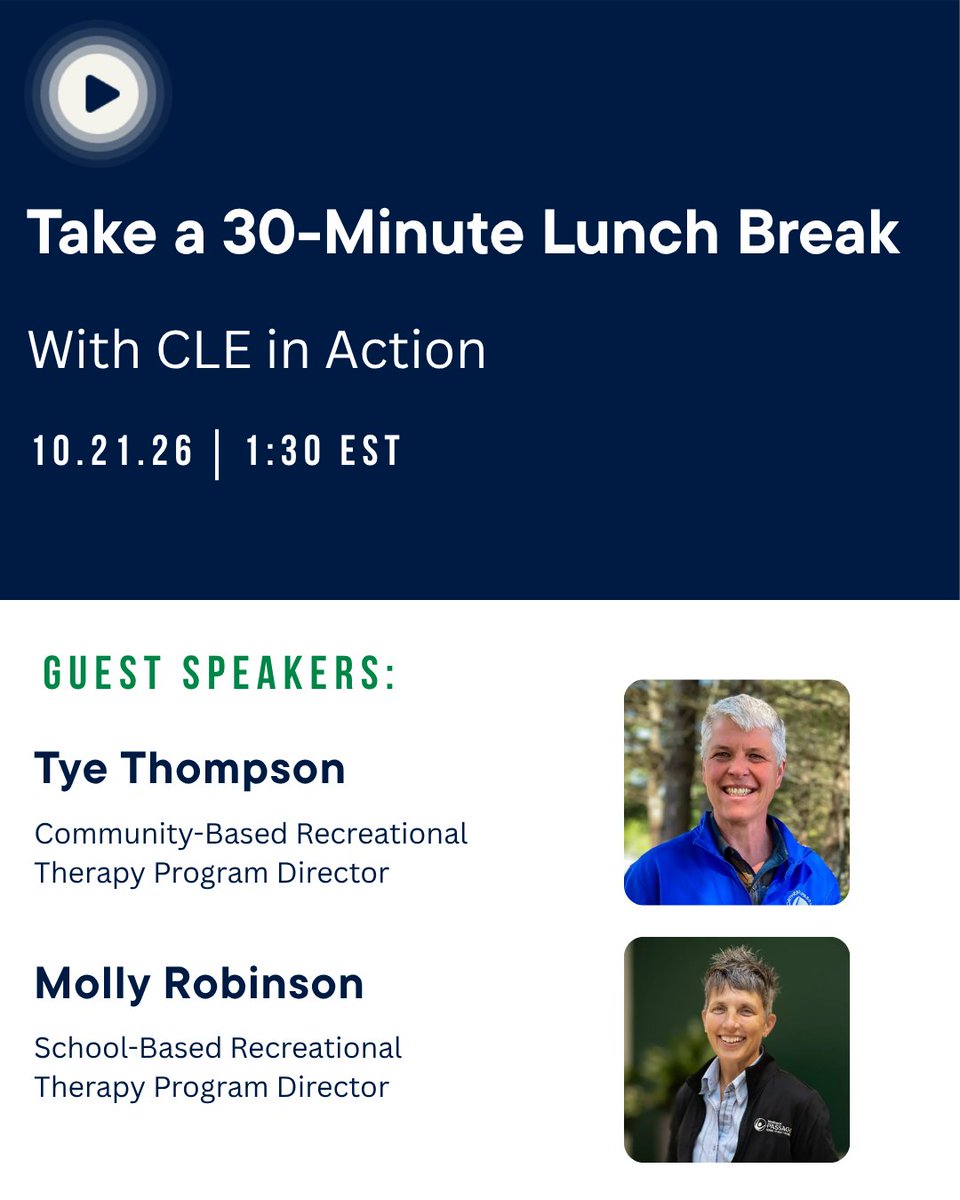 Take a 30-Minute Lunch Break

With CLE in Action

10.21.26 | 1:30 EST

GUEST SPEAKERS:

Tye Thompson

Community-Based Recreational Therapy Program Director

Molly Robinson

School-Based Recreational Therapy Program Director